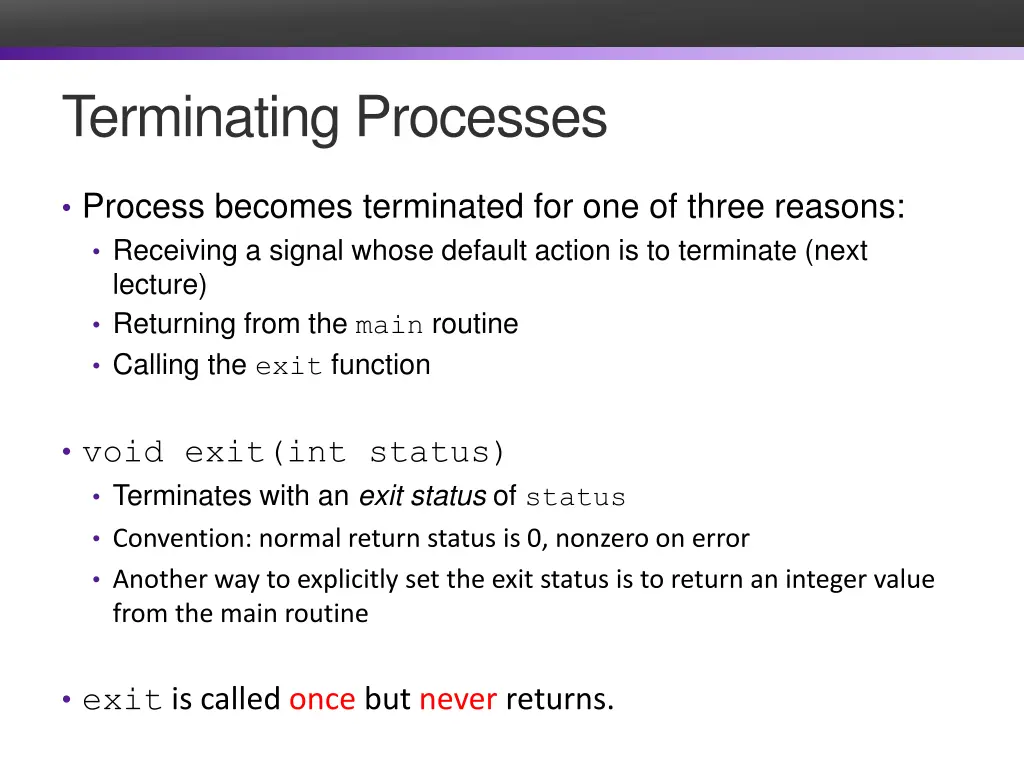 Terminating Processes

• Process becomes terminated for one of three reasons:
  • Receiving a signal whose default action is to terminate (next lecture)
  • Returning from the main routine
  • Calling the exit function

• void exit(int status)
  • Terminates with an exit status of status
  • Convention: normal return status is 0, nonzero on error
  • Another way to explicitly set the exit status is to return an integer value from the main routine

• exit is called once but never returns.